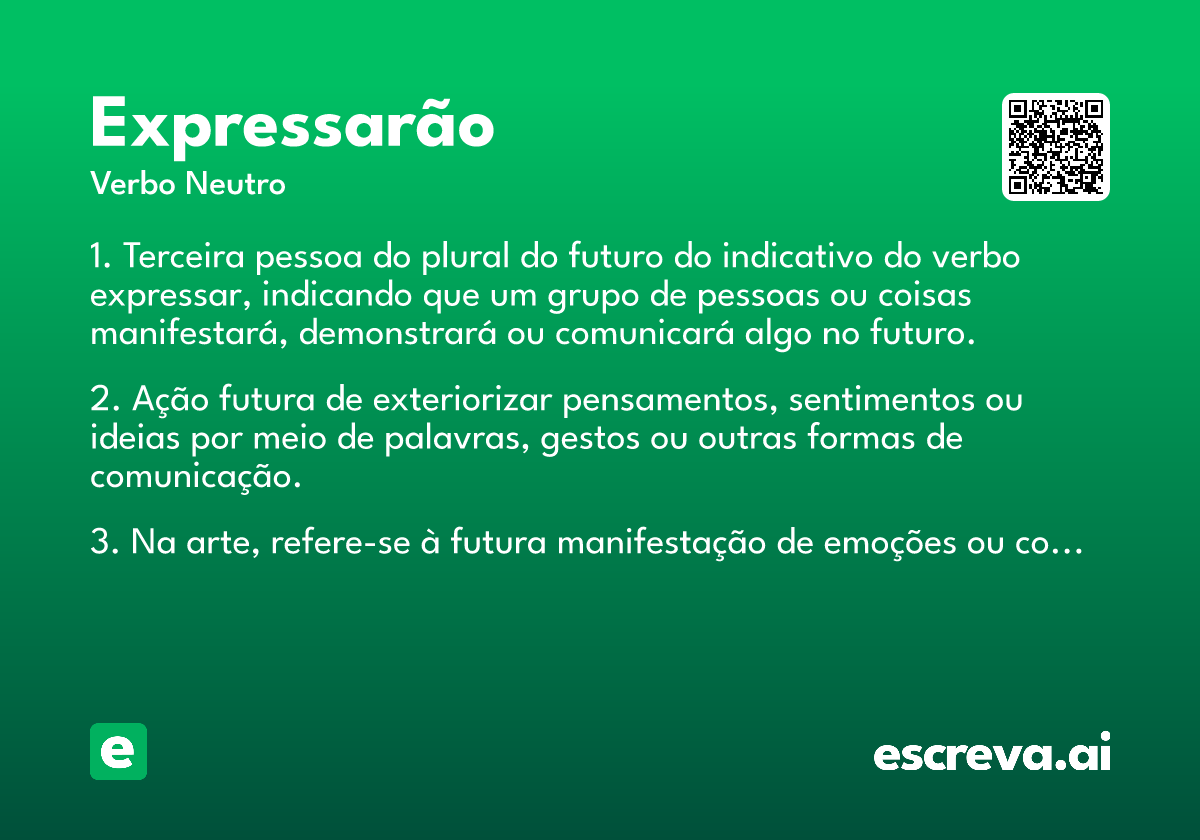 Expressarão
Verbo Neutro

1. Terceira pessoa do plural do futuro do indicativo do verbo expressar, indicando que um grupo de pessoas ou coisas manifestará, demonstrará ou comunicará algo no futuro.

2. Ação futura de exteriorizar pensamentos, sentimentos ou ideias por meio de palavras, gestos ou outras formas de comunicação.

3. Na arte, refere-se à futura manifestação de emoções ou co…

e

escreva.ai